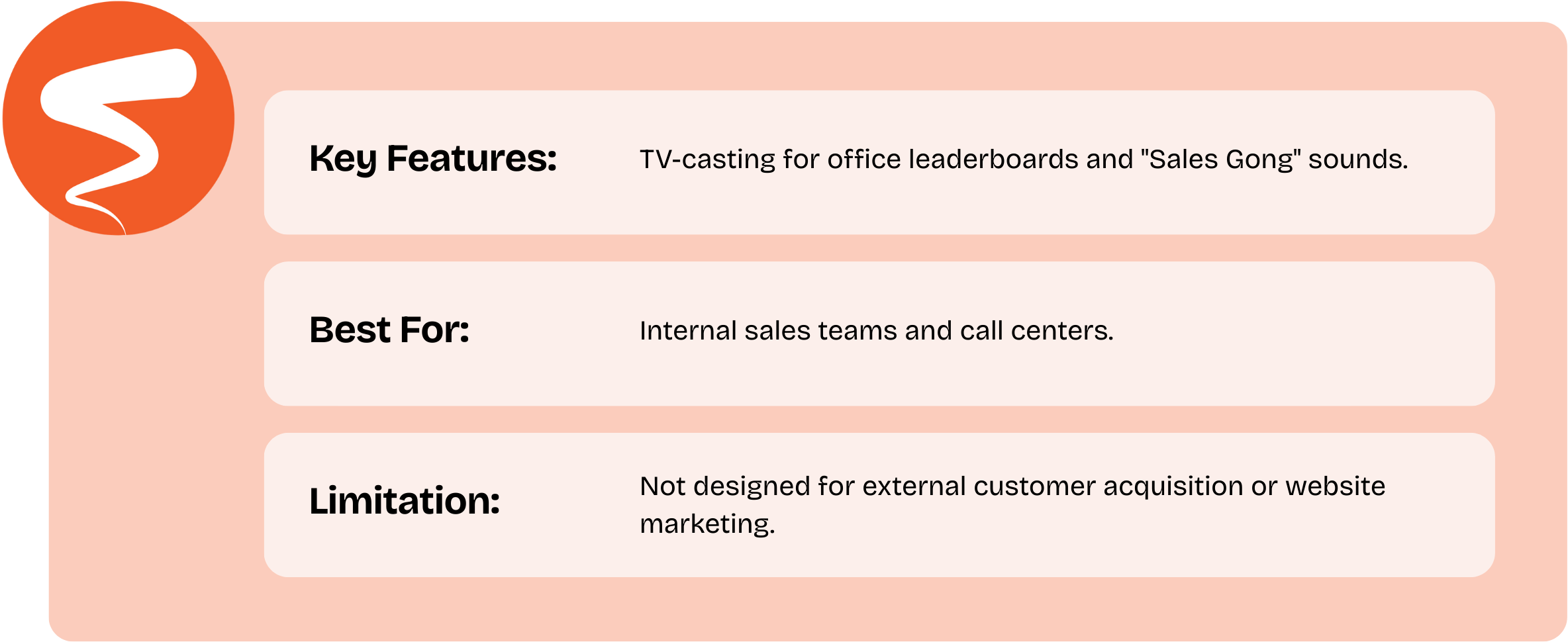 Key Features: TV-casting for office leaderboards and "Sales Gong" sounds.

Best For: Internal sales teams and call centers.

Limitation: Not designed for external customer acquisition or website marketing.